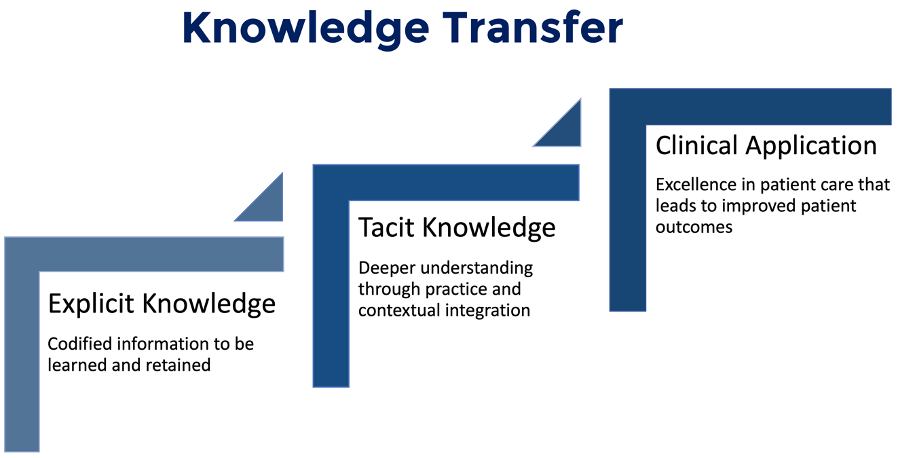 Knowledge Transfer

Explicit Knowledge

Codified information to be learned and retained

Tacit Knowledge

Deeper understanding through practice and contextual integration

Clinical Application

Excellence in patient care that leads to improved patient outcomes